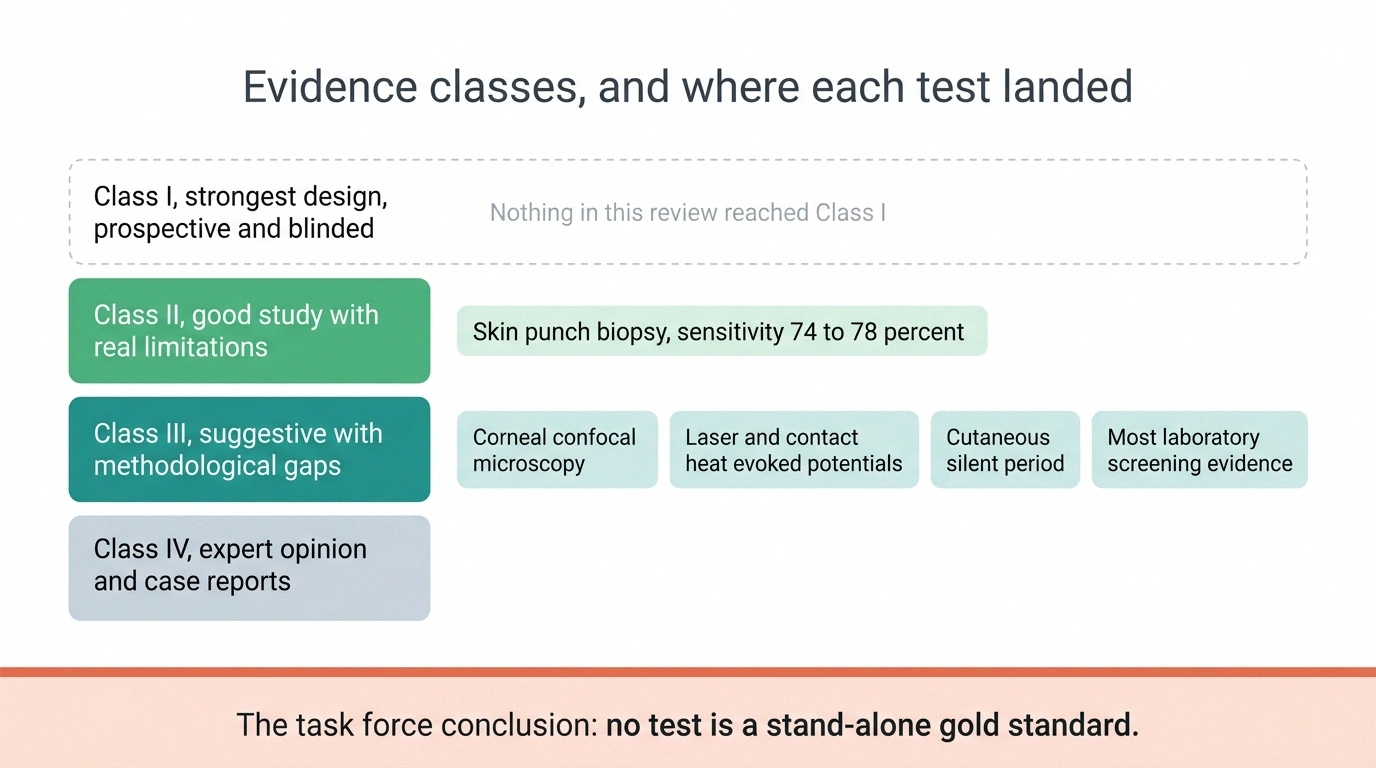 Evidence classes, and where each test landed

Class I, strongest design, prospective and blinded

Nothing in this review reached Class I

Class II, good study with real limitations

Skin punch biopsy, sensitivity 74 to 78 percent

Class III, suggestive with methodological gaps

Corneal confocal microscopy

Laser and contact heat evoked potentials

Cutaneous silent period

Most laboratory screening evidence

Class IV, expert opinion and case reports

The task force conclusion: no test is a stand-alone gold standard.